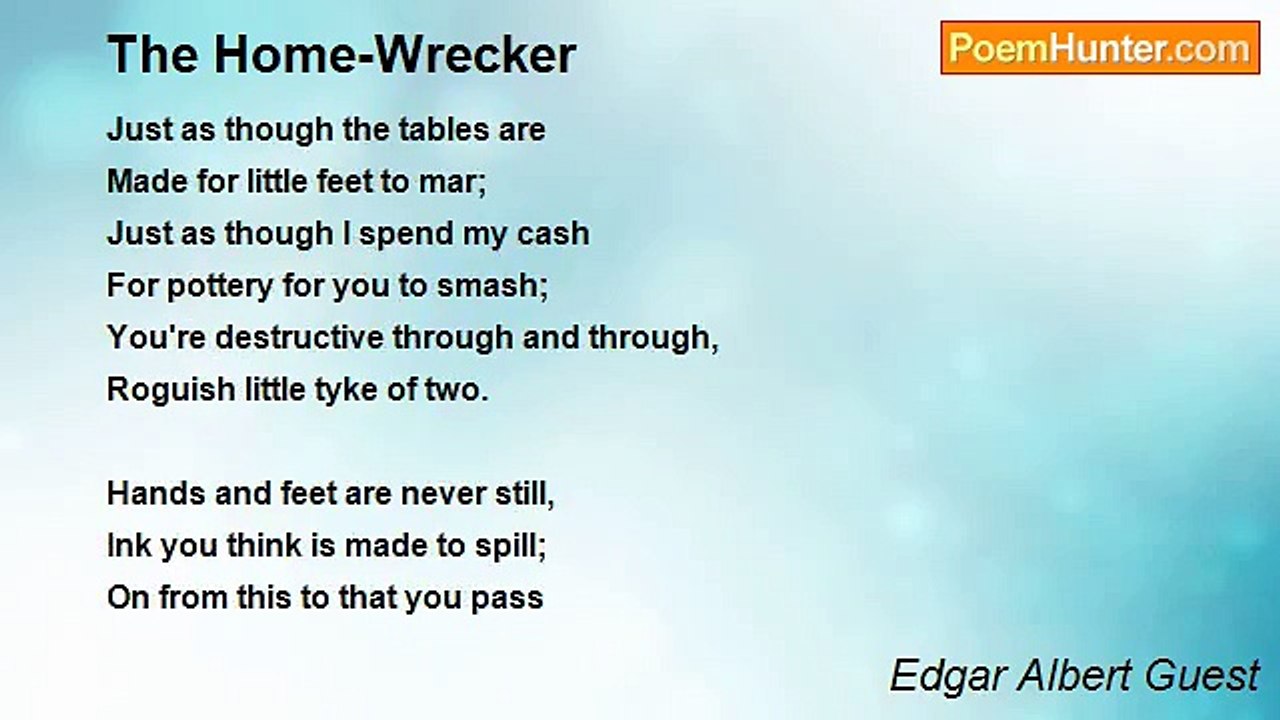 The Home-Wrecker

PoemHunter.com

Just as though the tables are
Made for little feet to mar;
Just as though I spend my cash
For pottery for you to smash;
You're destructive through and through,
Roguish little tyke of two.

Hands and feet are never still,
Ink you think is made to spill;
On from this to that you pass

Edgar Albert Guest